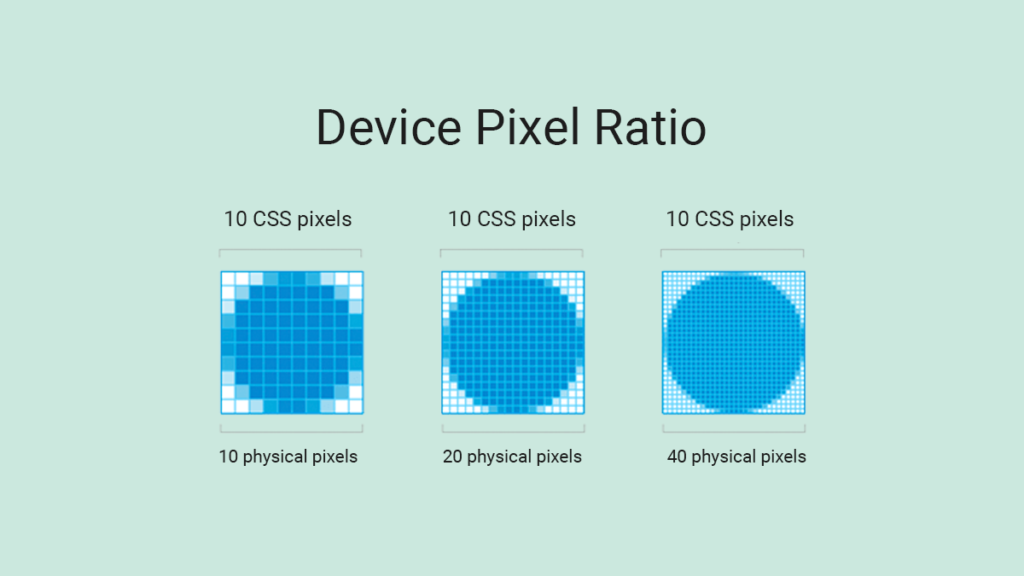 Device Pixel Ratio

10 CSS pixels

10 physical pixels

10 CSS pixels

20 physical pixels

10 CSS pixels

40 physical pixels